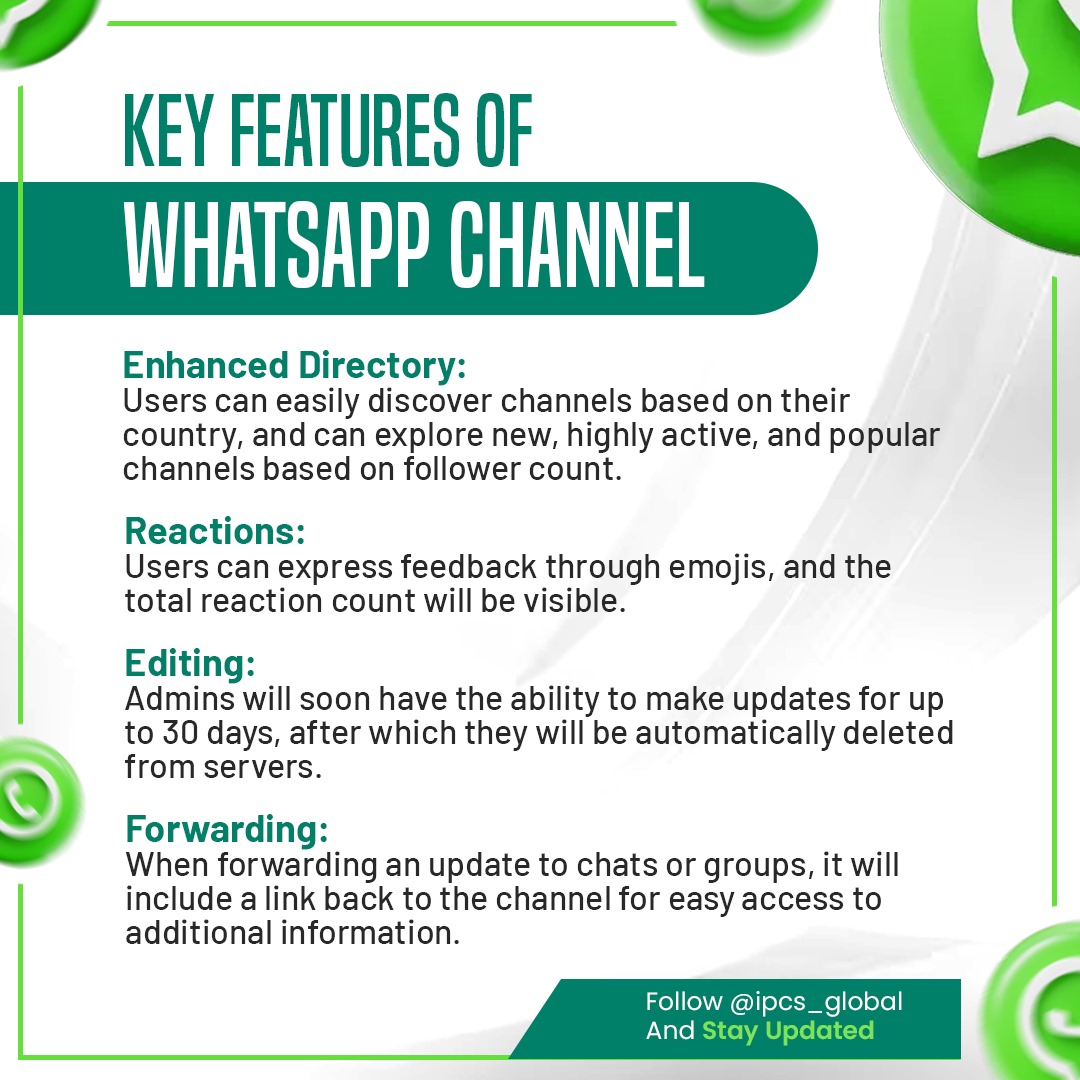 KEY FEATURES OF
WHATSAPP CHANNEL

Enhanced Directory:
Users can easily discover channels based on their country, and can explore new, highly active, and popular channels based on follower count.

Reactions:
Users can express feedback through emojis, and the total reaction count will be visible.

Editing:
Admins will soon have the ability to make updates for up to 30 days, after which they will be automatically deleted from servers.

Forwarding:
When forwarding an update to chats or groups, it will include a link back to the channel for easy access to additional information.

Follow @ipcs_global
And Stay Updated